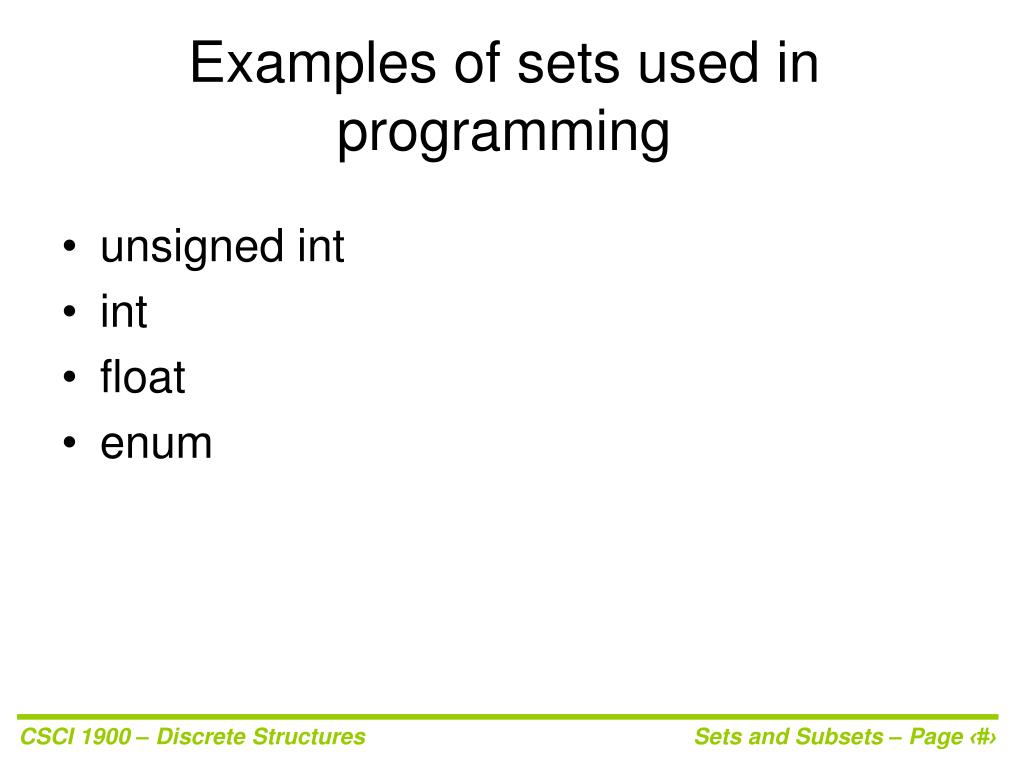 Examples of sets used in programming

• unsigned int
• int
• float
• enum

CSCI 1900 – Discrete Structures

Sets and Subsets – Page ‹#›